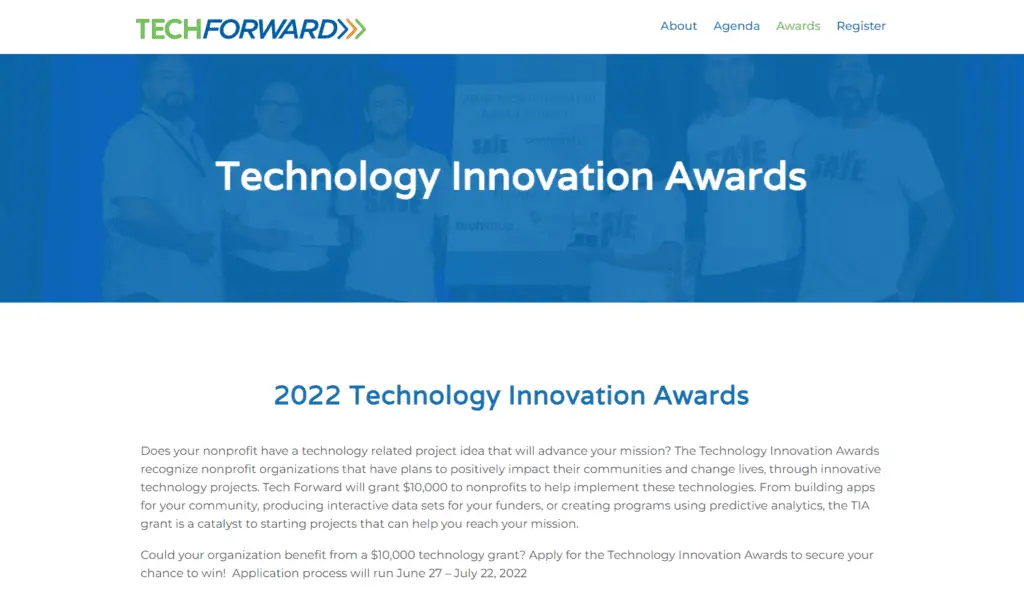 TECHFORWARD

About Agenda Awards Register

Technology Innovation Awards

2022 Technology Innovation Awards

Does your nonprofit have a technology related project idea that will advance your mission? The Technology Innovation Awards recognize nonprofit organizations that have plans to positively impact their communities and change lives, through innovative technology projects. Tech Forward will grant $10,000 to nonprofits to help implement these technologies. From building apps for your community, producing interactive data sets for your funders, or creating programs using predictive analytics, the TIA grant is a catalyst to starting projects that can help you reach your mission.

Could your organization benefit from a $10,000 technology grant? Apply for the Technology Innovation Awards to secure your chance to win! Application process will run June 27 – July 22, 2022